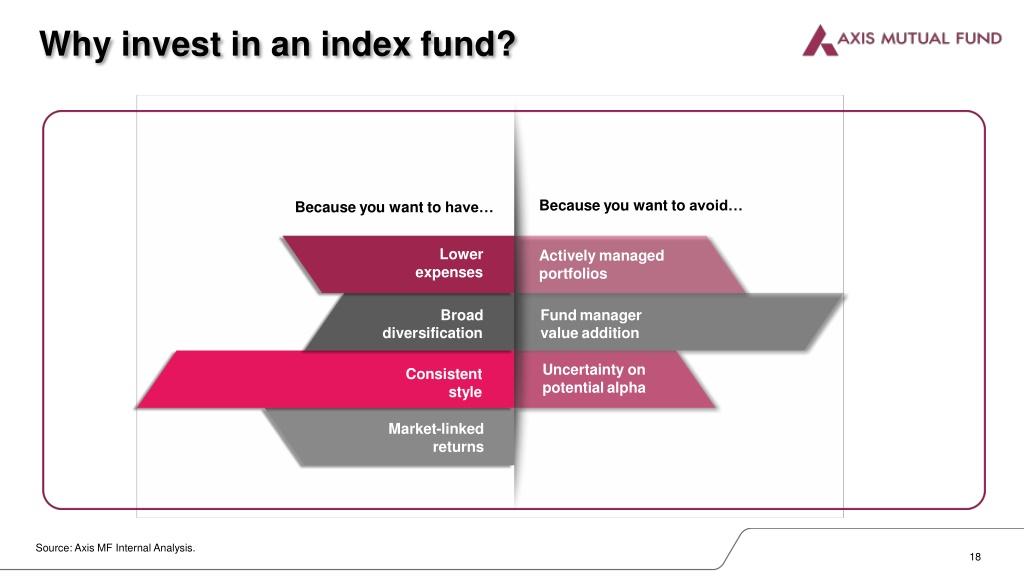 Why invest in an index fund?

AXIS MUTUAL FUND

Because you want to have…

Lower expenses

Broad diversification

Consistent style

Market-linked returns

Because you want to avoid…

Actively managed portfolios

Fund manager value addition

Uncertainty on potential alpha

Source: Axis MF Internal Analysis.

18